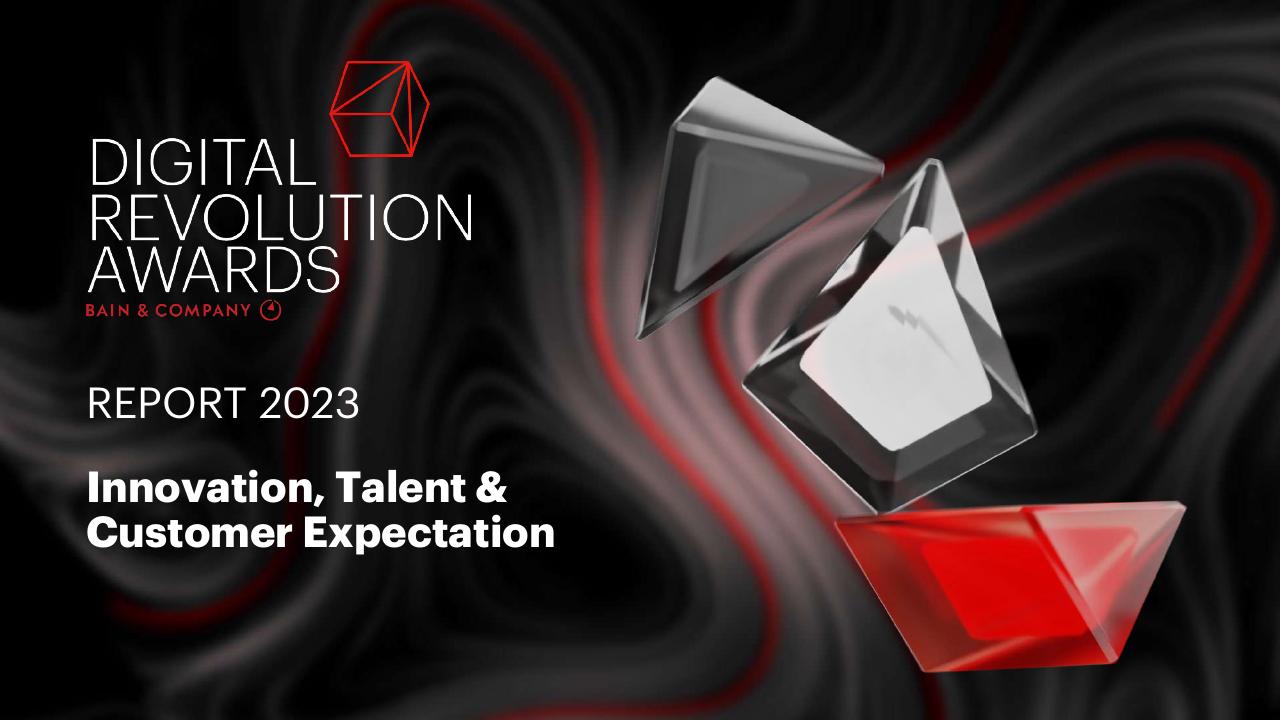 DIGITAL REVOLUTION AWARDS

BAIN & COMPANY

REPORT 2023

Innovation, Talent & Customer Expectation